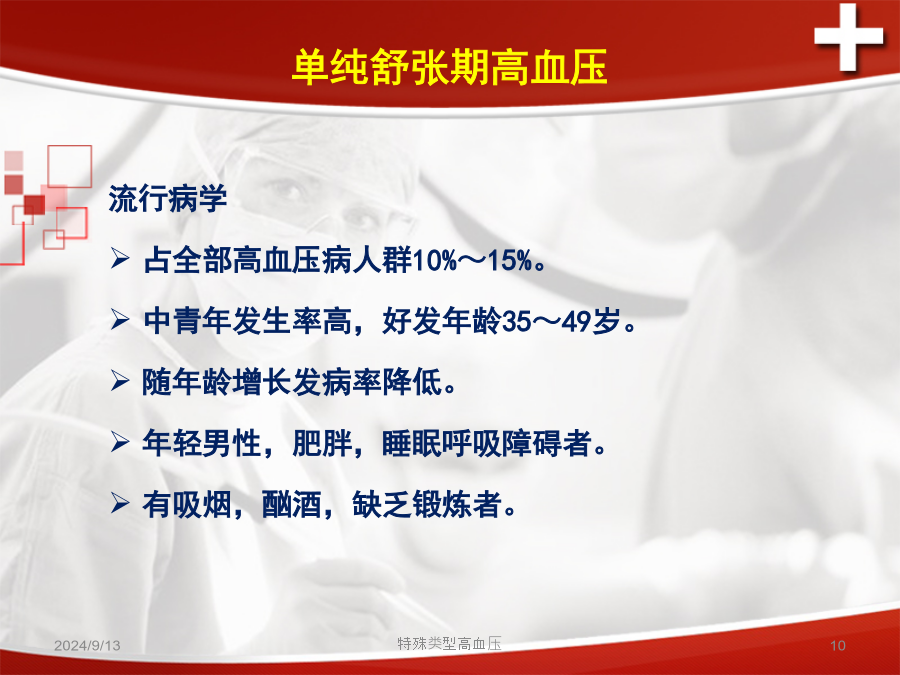 单纯舒张期高血压

流行病学

➢ 占全部高血压病人群10%～15%。

➢ 中青年发生率高，好发年龄35～49岁。

➢ 随年龄增长发病率降低。

➢ 年轻男性，肥胖，睡眠呼吸障碍者。

➢ 有吸烟，酗酒，缺乏锻炼者。

2024/9/13 特殊类型高血压 10